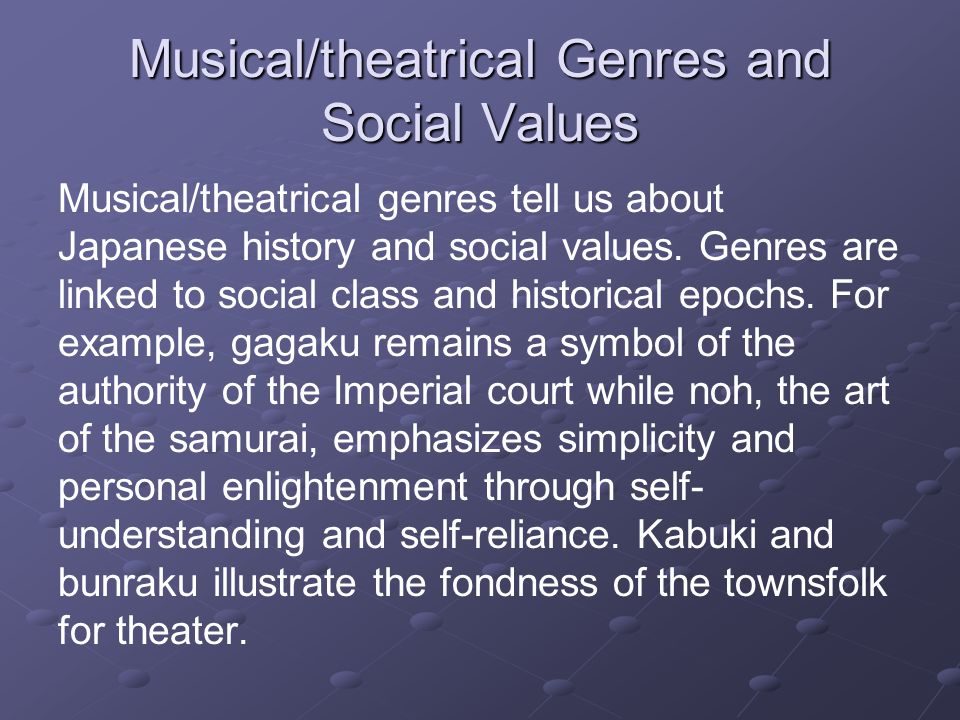 Musical/theatrical Genres and Social Values

Musical/theatrical genres tell us about Japanese history and social values. Genres are linked to social class and historical epochs. For example, gagaku remains a symbol of the authority of the Imperial court while noh, the art of the samurai, emphasizes simplicity and personal enlightenment through self-understanding and self-reliance. Kabuki and bunraku illustrate the fondness of the townsfolk for theater.